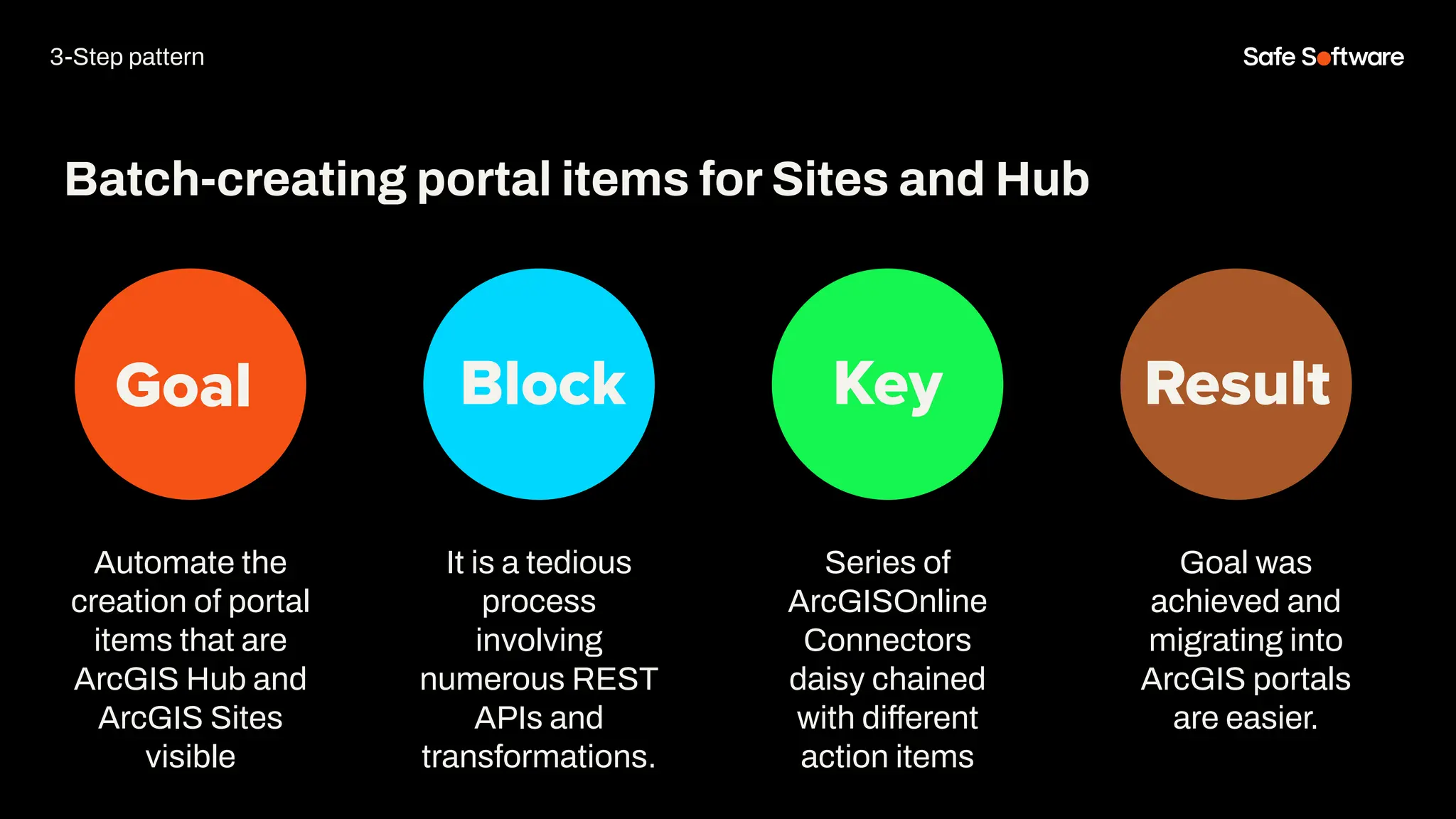 3-Step pattern

Safe Software

Batch-creating portal items for Sites and Hub

Goal

Automate the creation of portal items that are ArcGIS Hub and ArcGIS Sites visible

Block

It is a tedious process involving numerous REST APIs and transformations.

Key

Series of ArcGISOnline Connectors daisy chained with different action items

Result

Goal was achieved and migrating into ArcGIS portals are easier.